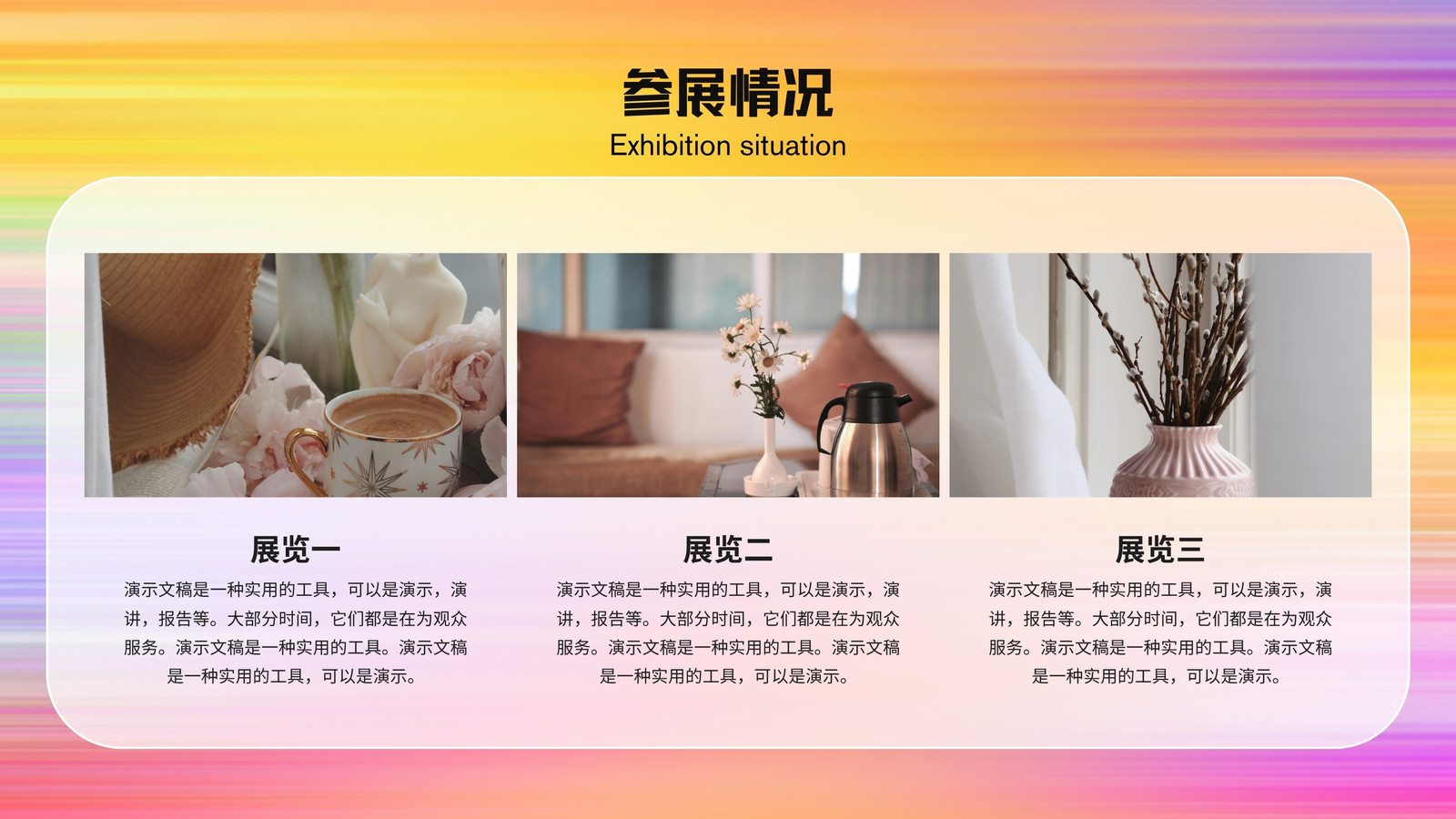 参展情况
Exhibition situation

展览一
演示文稿是一种实用的工具，可以是演示，演讲，报告等。大部分时间，它们都是在为观众服务。演示文稿是一种实用的工具。演示文稿是一种实用的工具，可以是演示。

展览二
演示文稿是一种实用的工具，可以是演示，演讲，报告等。大部分时间，它们都是在为观众服务。演示文稿是一种实用的工具。演示文稿是一种实用的工具，可以是演示。

展览三
演示文稿是一种实用的工具，可以是演示，演讲，报告等。大部分时间，它们都是在为观众服务。演示文稿是一种实用的工具。演示文稿是一种实用的工具，可以是演示。